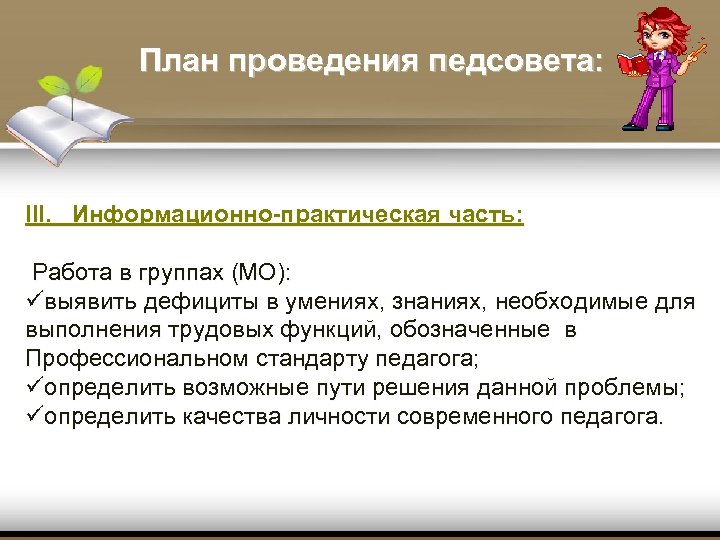 План проведения педсовета:

III. Информационно-практическая часть:

Работа в группах (МО):
✓выявить дефициты в умениях, знаниях, необходимые для выполнения трудовых функций, обозначенные в Профессиональном стандарту педагога;
✓определить возможные пути решения данной проблемы;
✓определить качества личности современного педагога.